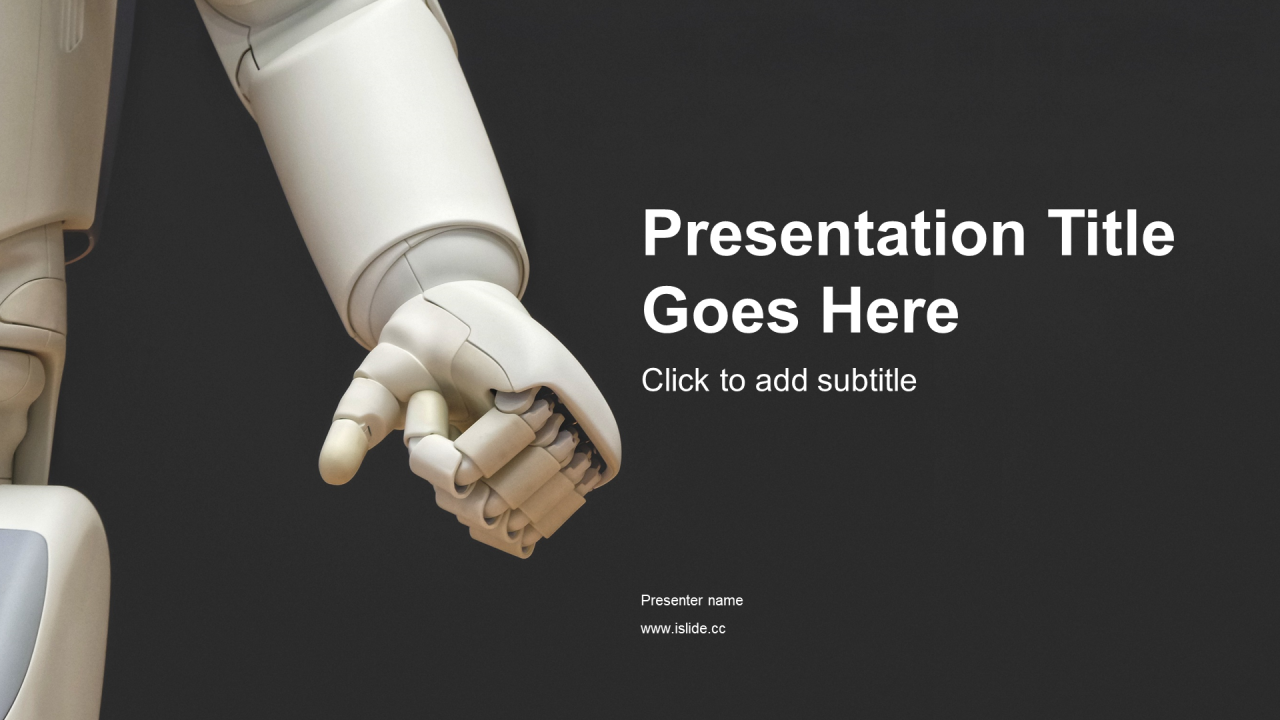 Presentation Title Goes Here

Click to add subtitle

Presenter name

www.islide.cc